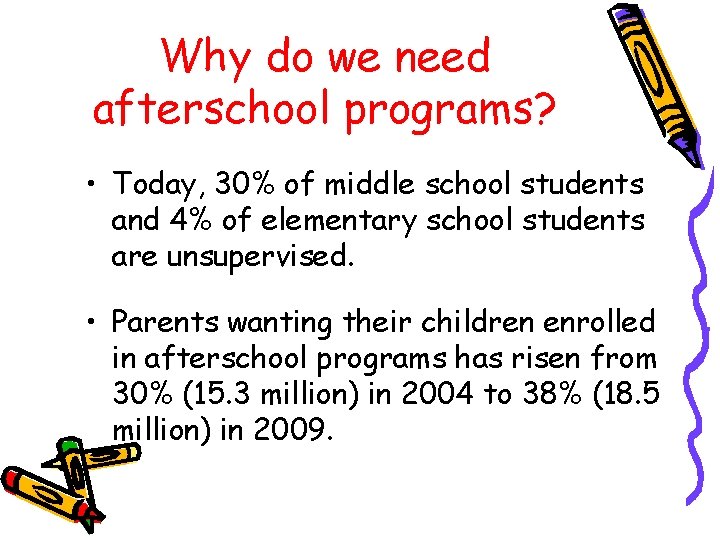 Why do we need afterschool programs?

• Today, 30% of middle school students and 4% of elementary school students are unsupervised.

• Parents wanting their children enrolled in afterschool programs has risen from 30% (15.3 million) in 2004 to 38% (18.5 million) in 2009.